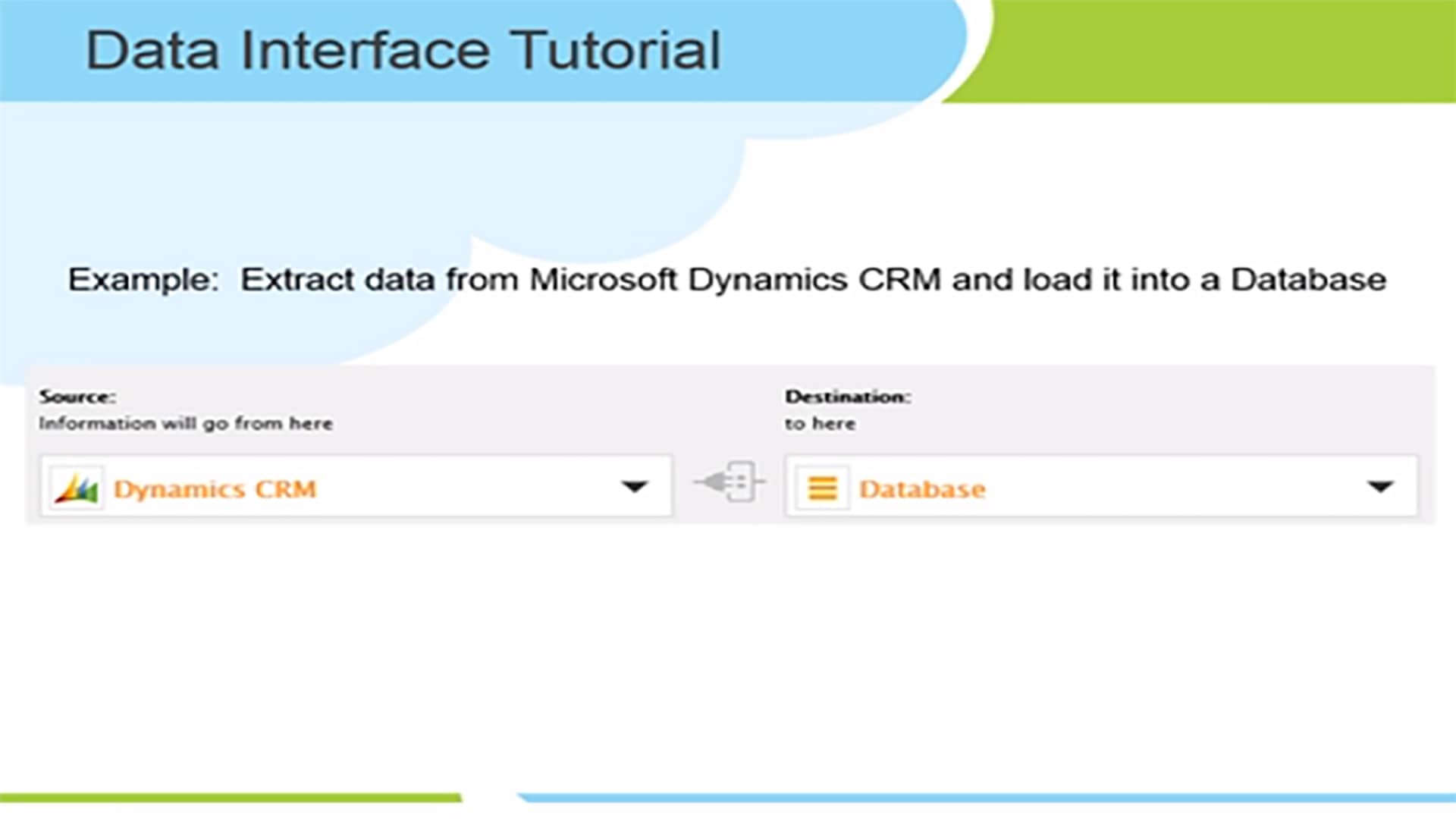 Data Interface Tutorial

Example: Extract data from Microsoft Dynamics CRM and load it into a Database

Source:
Information will go from here

Dynamics CRM

Destination:
to here

Database